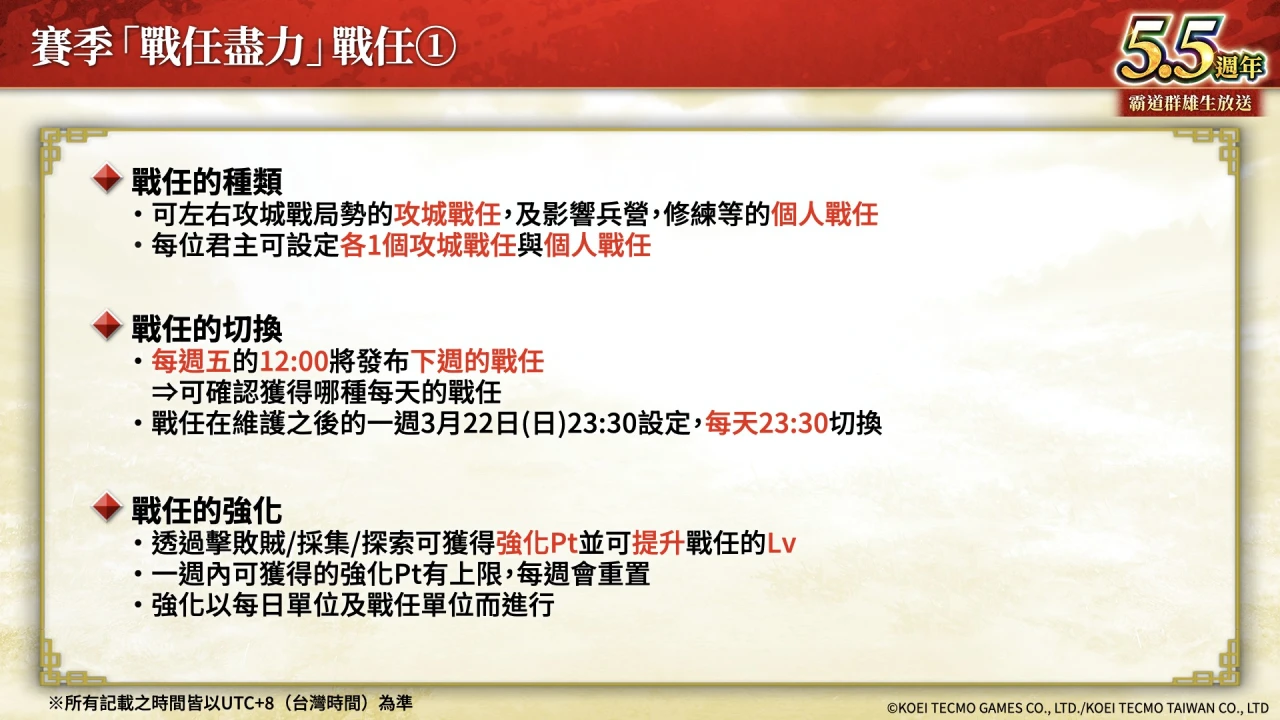 賽季「戰任盡力」戰任①

5.5週年
霸道群雄生放送

戰任的種類
・可左右攻城戰局勢的攻城戰任，及影響兵營，修練等的個人戰任
・每位君主可設定各1個攻城戰任與個人戰任

戰任的切換
・每週五的12:00將發布下週的戰任
⇒可確認獲得哪種每天的戰任
・戰任在維護之後的一週3月22日(日)23:30設定，每天23:30切換

戰任的強化
・透過擊敗賊/採集/探索可獲得強化Pt並可提升戰任的Lv
・一週內可獲得的強化Pt有上限，每週會重置
・強化以每日單位及戰任單位而進行

※所有記載之時間皆以UTC+8（台灣時間）為準

©KOEI TECMO GAMES CO., LTD./KOEI TECMO TAIWAN CO., LTD